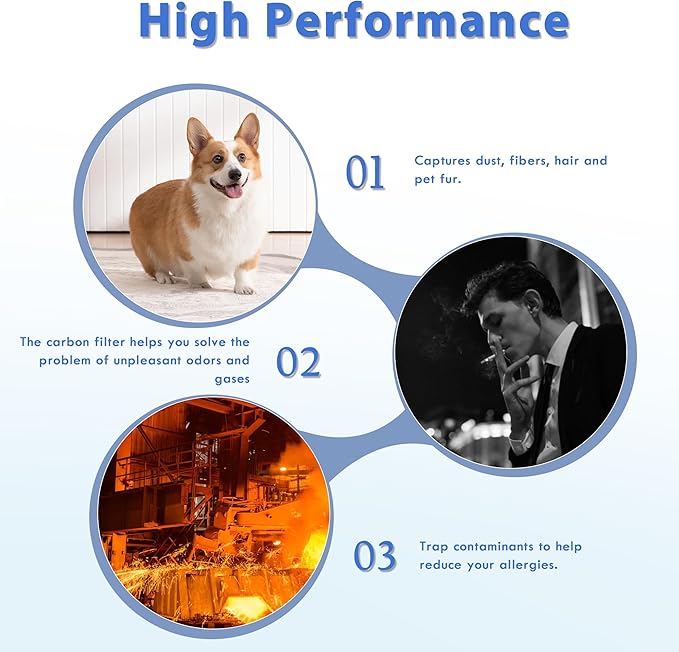 High Performance

01

Captures dust, fibers, hair and pet fur.

The carbon filter helps you solve the problem of unpleasant odors and gases

02

03

Trap contaminants to help reduce your allergies.